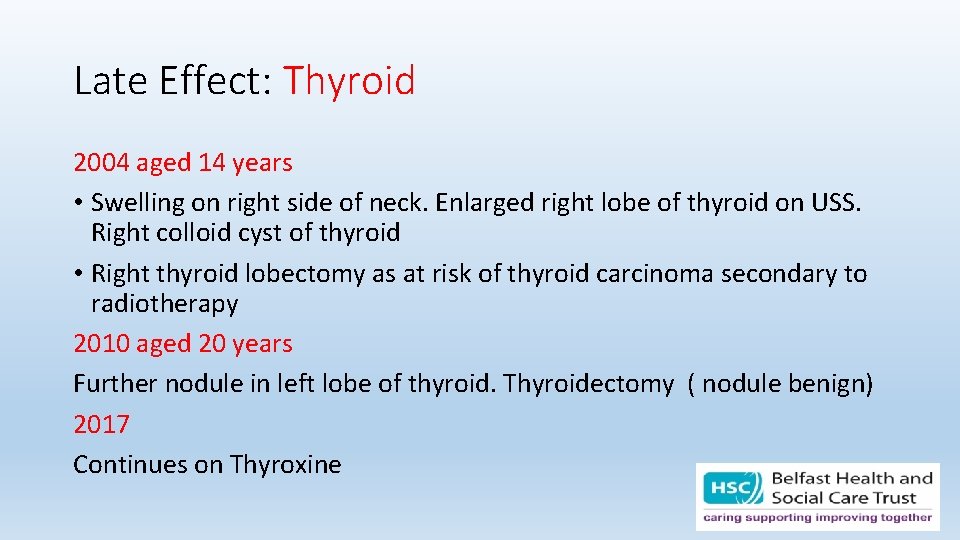 Late Effect: Thyroid

2004 aged 14 years

• Swelling on right side of neck. Enlarged right lobe of thyroid on USS. Right colloid cyst of thyroid

• Right thyroid lobectomy as at risk of thyroid carcinoma secondary to radiotherapy

2010 aged 20 years

Further nodule in left lobe of thyroid. Thyroidectomy ( nodule benign)

2017

Continues on Thyroxine

HSC Belfast Health and Social Care Trust
caring supporting improving together